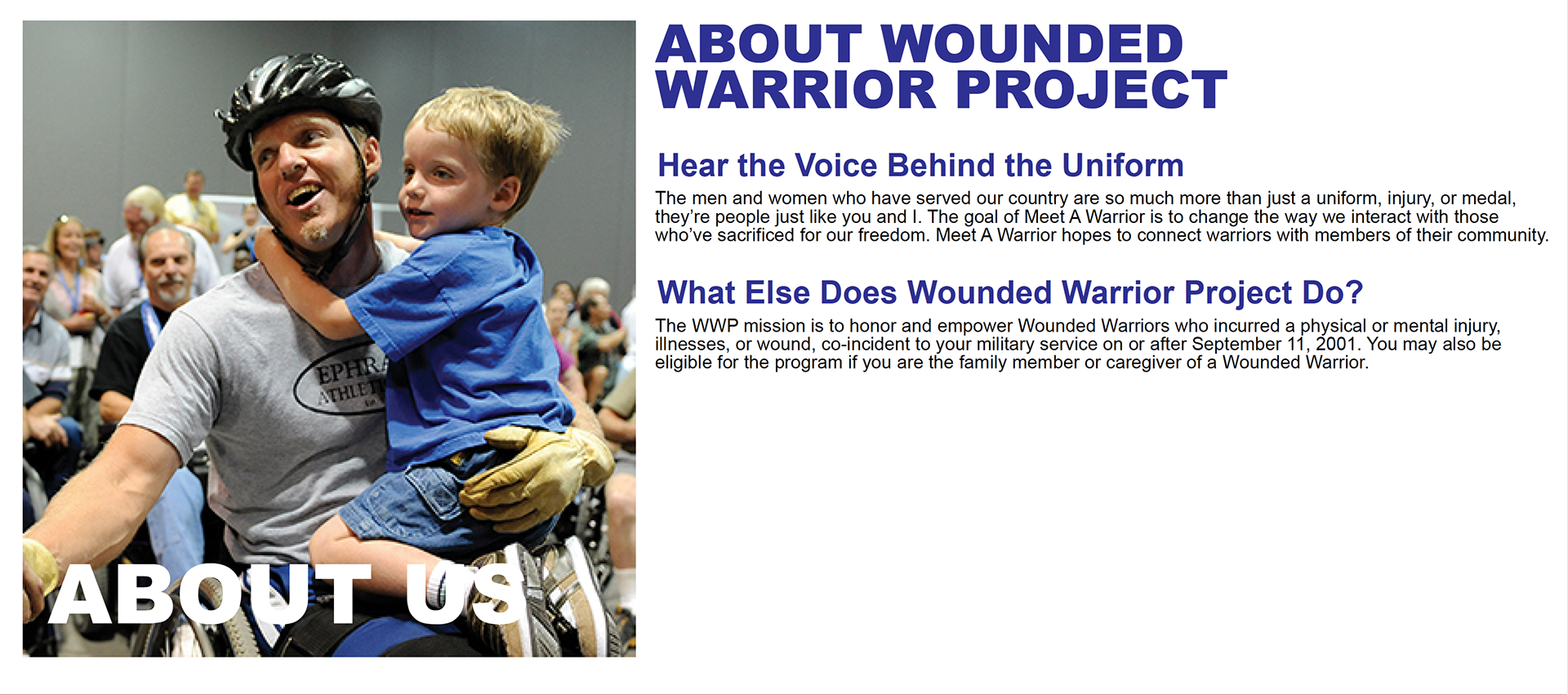 EPHRA
ATHLET

ABOUT US

ABOUT WOUNDED WARRIOR PROJECT

Hear the Voice Behind the Uniform

The men and women who have served our country are so much more than just a uniform, injury, or medal, they're people just like you and I. The goal of Meet A Warrior is to change the way we interact with those who've sacrificed for our freedom. Meet A Warrior hopes to connect warriors with members of their community.

What Else Does Wounded Warrior Project Do?

The WWP mission is to honor and empower Wounded Warriors who incurred a physical or mental injury, illnesses, or wound, co-incident to your military service on or after September 11, 2001. You may also be eligible for the program if you are the family member or caregiver of a Wounded Warrior.